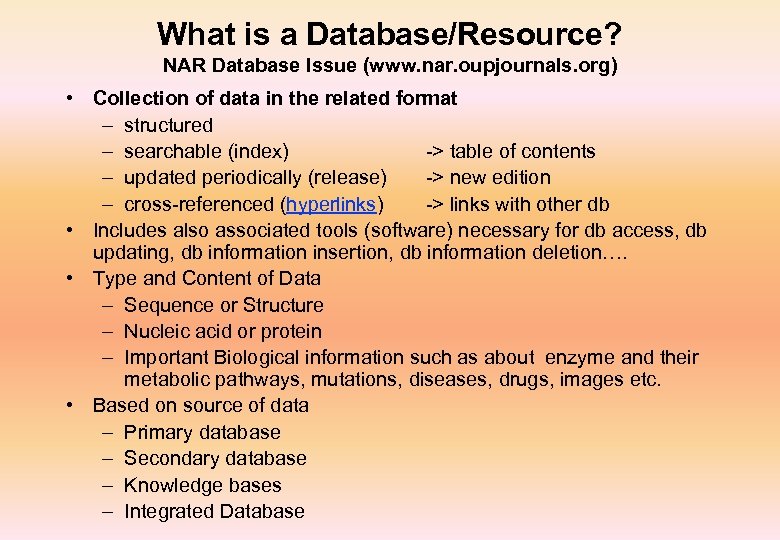 What is a Database/Resource?
NAR Database Issue (www.nar.oupjournals.org)

• Collection of data in the related format
– structured
– searchable (index) -> table of contents
– updated periodically (release) -> new edition
– cross-referenced (hyperlinks) -> links with other db
• Includes also associated tools (software) necessary for db access, db updating, db information insertion, db information deletion….
• Type and Content of Data
– Sequence or Structure
– Nucleic acid or protein
– Important Biological information such as about enzyme and their metabolic pathways, mutations, diseases, drugs, images etc.
• Based on source of data
– Primary database
– Secondary database
– Knowledge bases
– Integrated Database